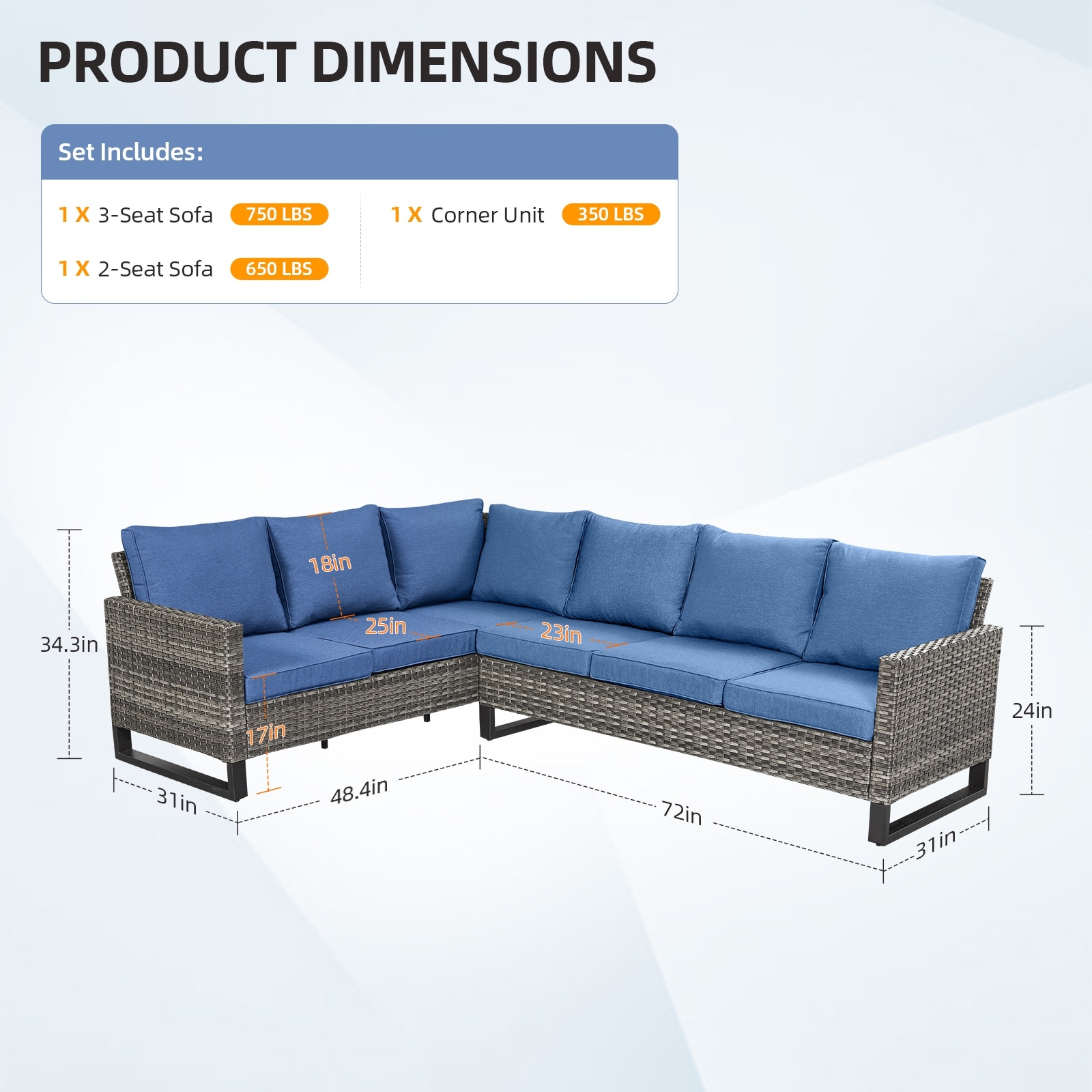 PRODUCT DIMENSIONS

Set Includes:

1 X 3-Seat Sofa 750 LBS

1 X 2-Seat Sofa 650 LBS

1 X Corner Unit 350 LBS

18in

25in

23in

34.3in

17in

24in

31in

48.4in

72in

31in